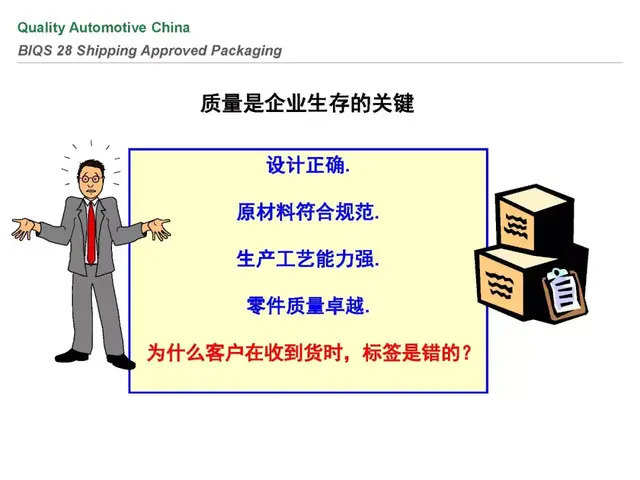 Quality Automotive China
BIQS 28 Shipping Approved Packaging

质量是企业生存的关键

设计正确.

原材料符合规范.

生产工艺能力强.

零件质量卓越.

为什么客户在收到货时，标签是错的？